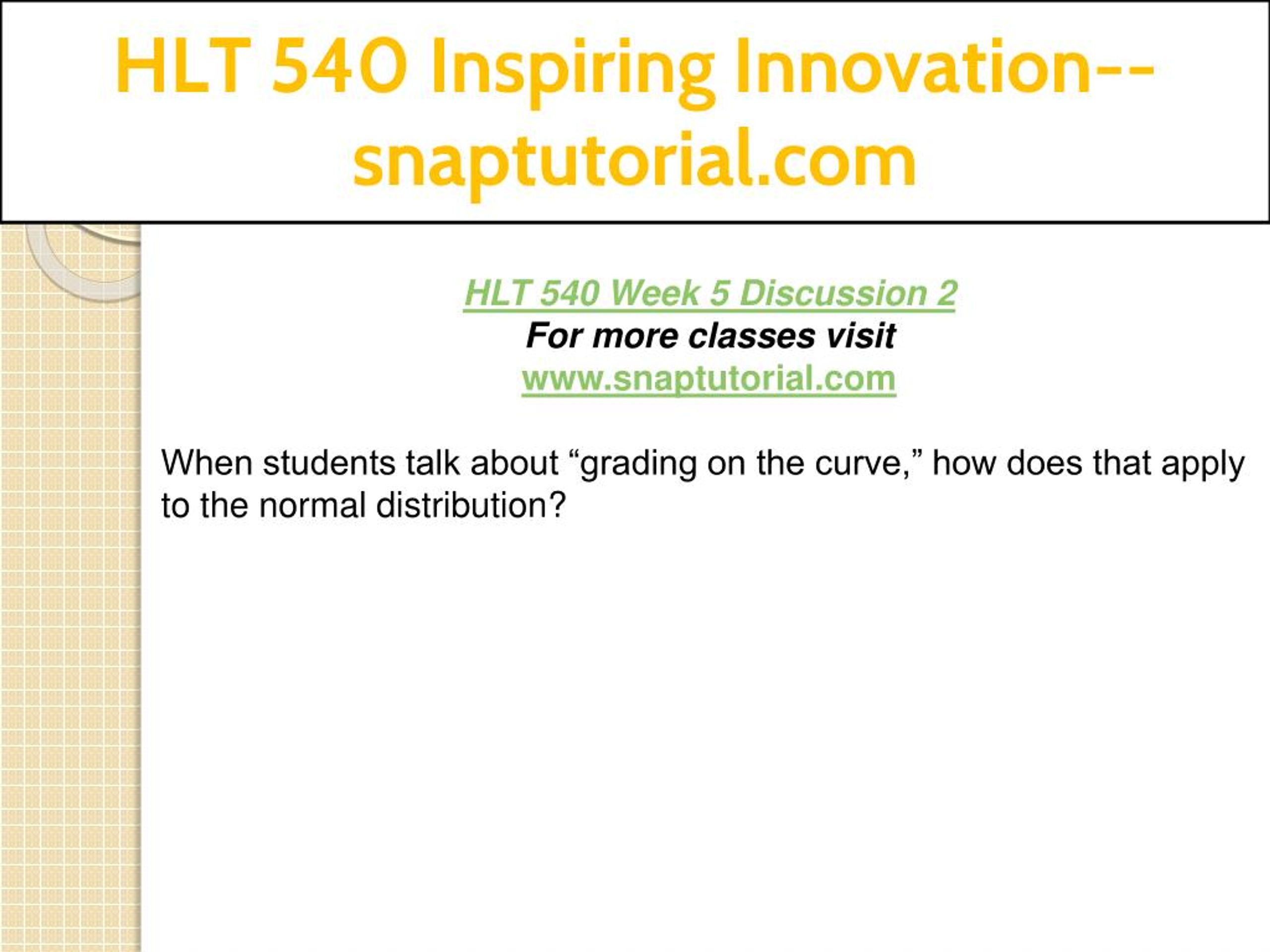 HLT 540 Inspiring Innovation--snaptutorial.com

HLT 540 Week 5 Discussion 2
For more classes visit
www.snaptutorial.com

When students talk about “grading on the curve,” how does that apply to the normal distribution?